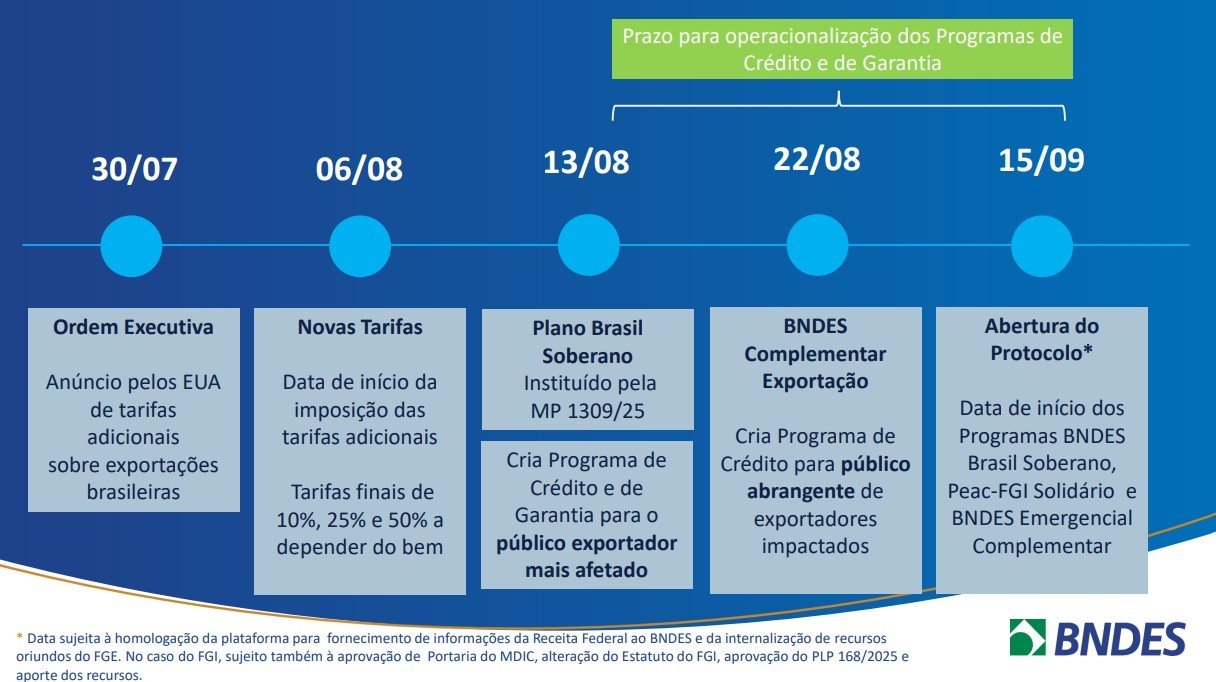 Prazo para operacionalização dos Programas de Crédito e de Garantia

30/07

06/08

13/08

22/08

15/09

Ordem Executiva

Anúncio pelos EUA de tarifas adicionais sobre exportações brasileiras

Novas Tarifas

Data de início da imposição das tarifas adicionais

Tarifas finais de 10%, 25% e 50% a depender do bem

Plano Brasil Soberano
Instituído pela MP 1309/25

Cria Programa de Crédito e de Garantia para o público exportador mais afetado

BNDES Complementar Exportação

Cria Programa de Crédito para público abrangente de exportadores impactados

Abertura do Protocolo*

Data de início dos Programas BNDES Brasil Soberano, Peac-FGI Solidário e BNDES Emergencial Complementar

* Data sujeita à homologação da plataforma para fornecimento de informações da Receita Federal ao BNDES e da internalização de recursos oriundos do FGE. No caso do FGI, sujeito também à aprovação de Portaria do MDIC, alteração do Estatuto do FGI, aprovação do PLP 168/2025 e aporte dos recursos.

BNDES